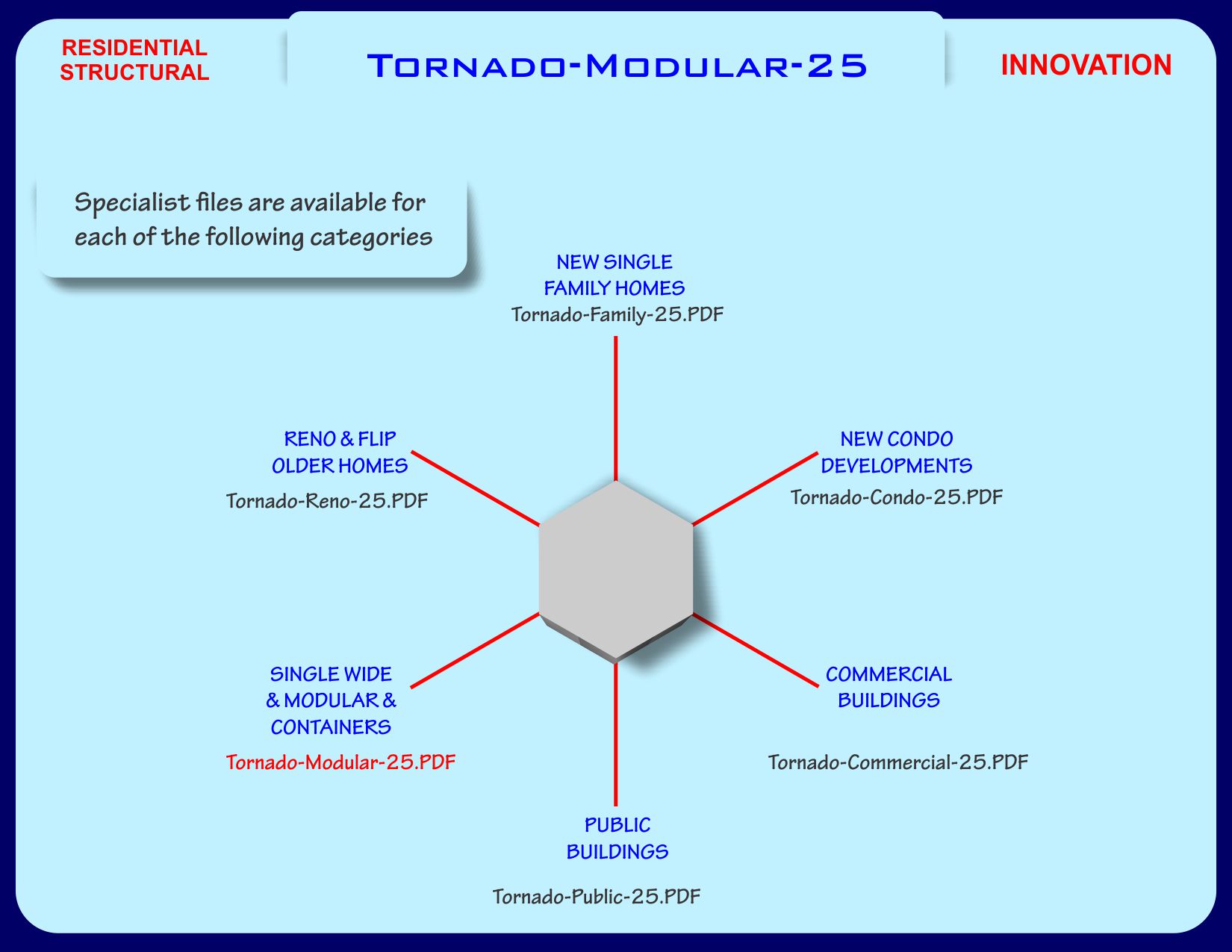 RESIDENTIAL
STRUCTURAL

Tornado-Modular-25

INNOVATION

Specialist files are available for each of the following categories

NEW SINGLE
FAMILY HOMES
Tornado-Family-25.PDF

RENO & FLIP
OLDER HOMES
Tornado-Reno-25.PDF

NEW CONDO
DEVELOPMENTS
Tornado-Condo-25.PDF

SINGLE WIDE
& MODULAR &
CONTAINERS
Tornado-Modular-25.PDF

COMMERCIAL
BUILDINGS
Tornado-Commercial-25.PDF

PUBLIC
BUILDINGS
Tornado-Public-25.PDF